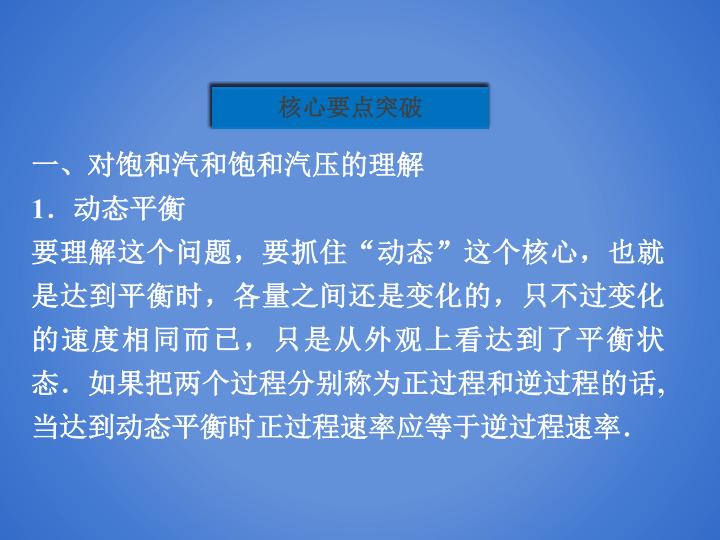 核心要点突破

一、对饱和汽和饱和汽压的理解

1．动态平衡

要理解这个问题，要抓住“动态”这个核心，也就是达到平衡时，各量之间还是变化的，只不过变化的速度相同而已，只是从外观上看达到了平衡状态．如果把两个过程分别称为正过程和逆过程的话，当达到动态平衡时正过程速率应等于逆过程速率．